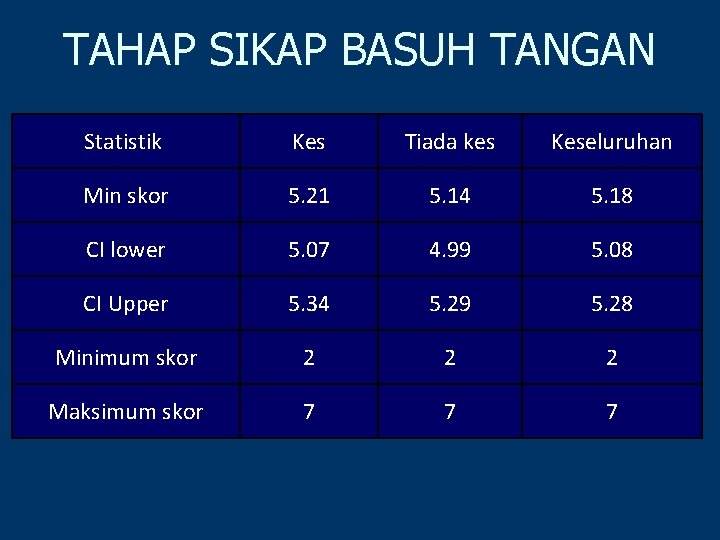 TAHAP SIKAP BASUH TANGAN

| Statistik | Kes | Tiada kes | Keseluruhan |
|---|---|---|---|
| Min skor | 5.21 | 5.14 | 5.18 |
| CI lower | 5.07 | 4.99 | 5.08 |
| CI Upper | 5.34 | 5.29 | 5.28 |
| Minimum skor | 2 | 2 | 2 |
| Maksimum skor | 7 | 7 | 7 |